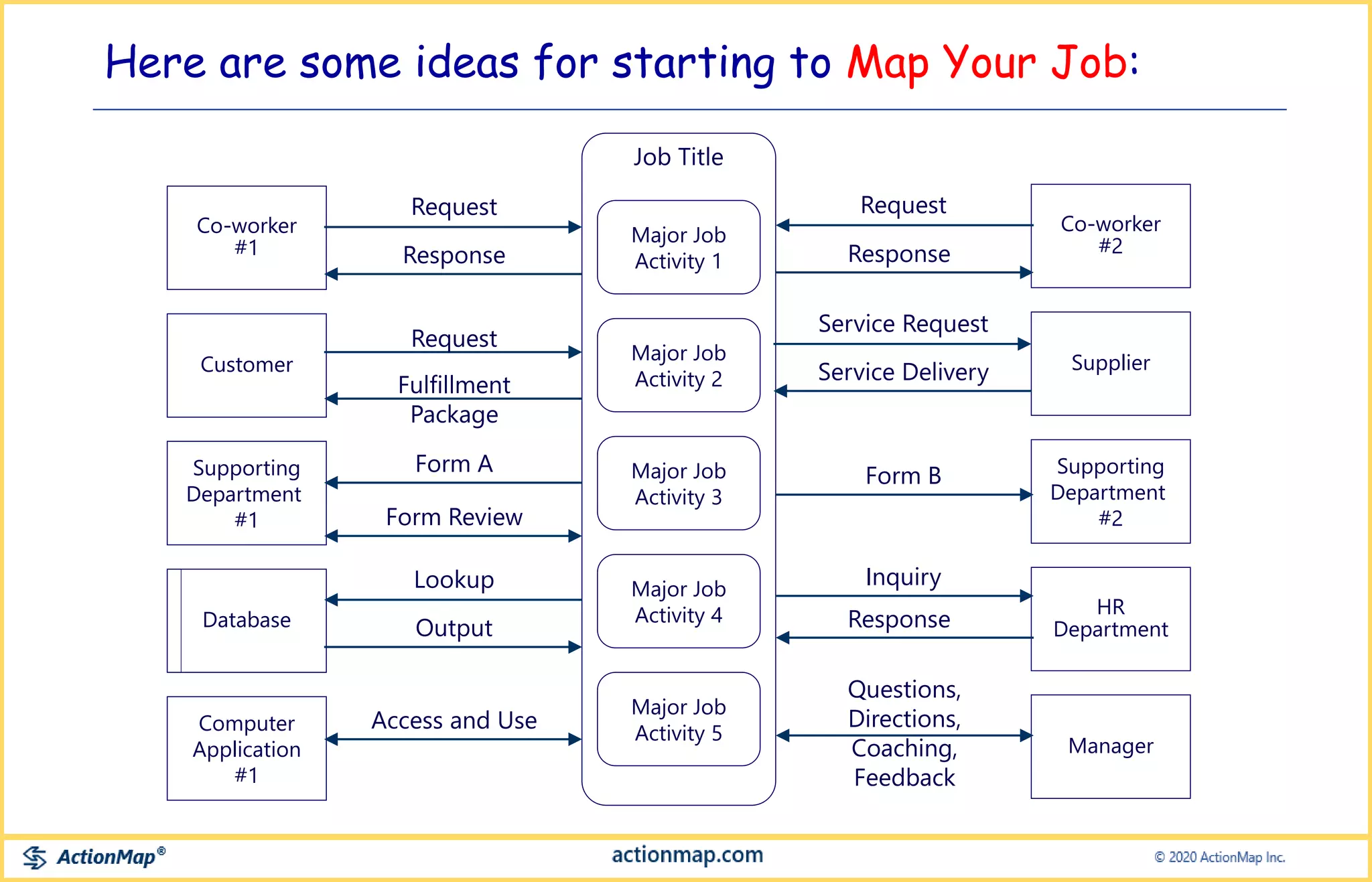 Here are some ideas for starting to Map Your Job:

Job Title

Co-worker #1

Request

Response

Major Job Activity 1

Request

Response

Co-worker #2

Customer

Request

Fulfillment Package

Major Job Activity 2

Service Request

Service Delivery

Supplier

Supporting Department #1

Form A

Form Review

Major Job Activity 3

Form B

Supporting Department #2

Database

Lookup

Output

Major Job Activity 4

Inquiry

Response

HR Department

Computer Application #1

Access and Use

Major Job Activity 5

Questions, Directions, Coaching, Feedback

Manager

ActionMap®

actionmap.com

© 2020 ActionMap Inc.